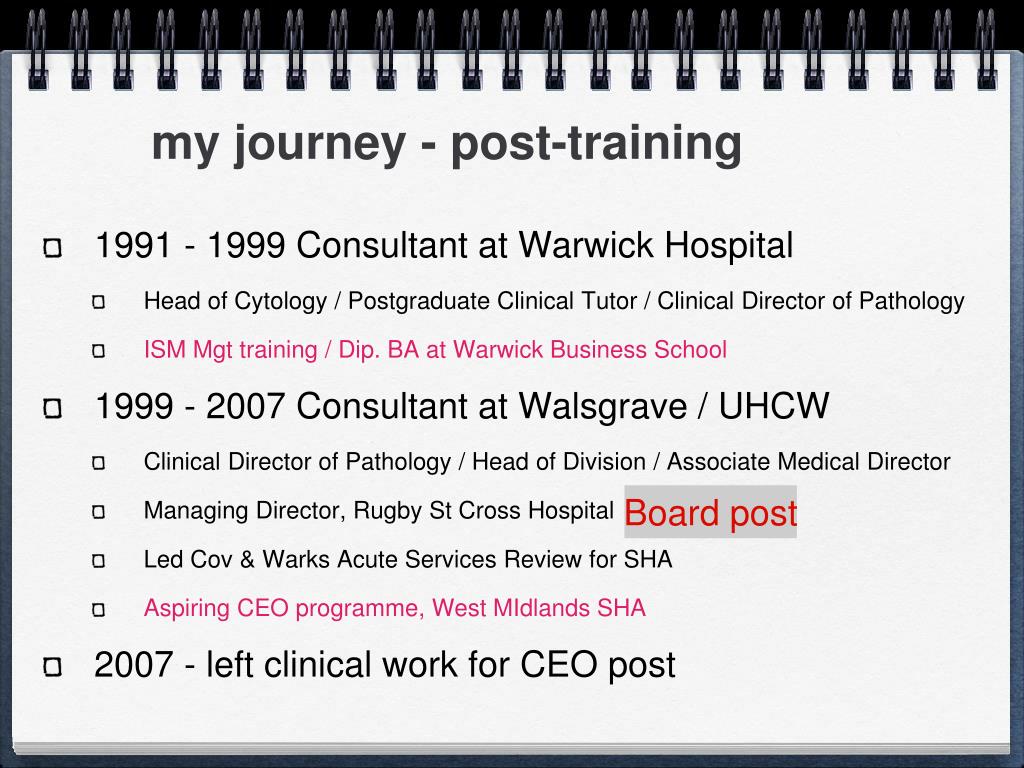 my journey - post-training

1991 - 1999 Consultant at Warwick Hospital

Head of Cytology / Postgraduate Clinical Tutor / Clinical Director of Pathology

ISM Mgt training / Dip. BA at Warwick Business School

1999 - 2007 Consultant at Walsgrave / UHCW

Clinical Director of Pathology / Head of Division / Associate Medical Director

Managing Director, Rugby St Cross Hospital Board post

Led Cov & Warks Acute Services Review for SHA

Aspiring CEO programme, West MIdlands SHA

2007 - left clinical work for CEO post